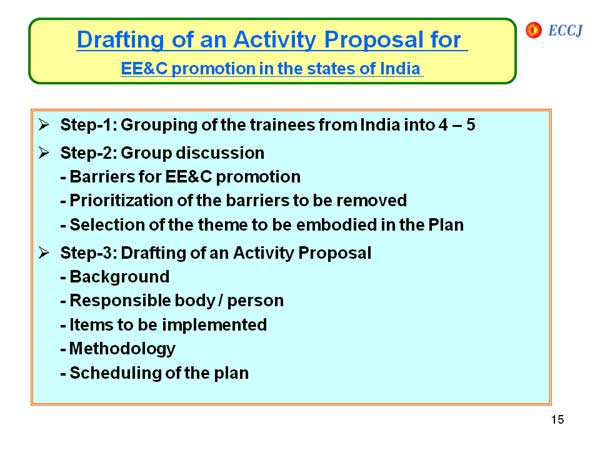 Drafting of an Activity Proposal for
EE&C promotion in the states of India

ECCJ

➢ Step-1: Grouping of the trainees from India into 4 – 5

➢ Step-2: Group discussion
- Barriers for EE&C promotion
- Prioritization of the barriers to be removed
- Selection of the theme to be embodied in the Plan

➢ Step-3: Drafting of an Activity Proposal
- Background
- Responsible body / person
- Items to be implemented
- Methodology
- Scheduling of the plan

15